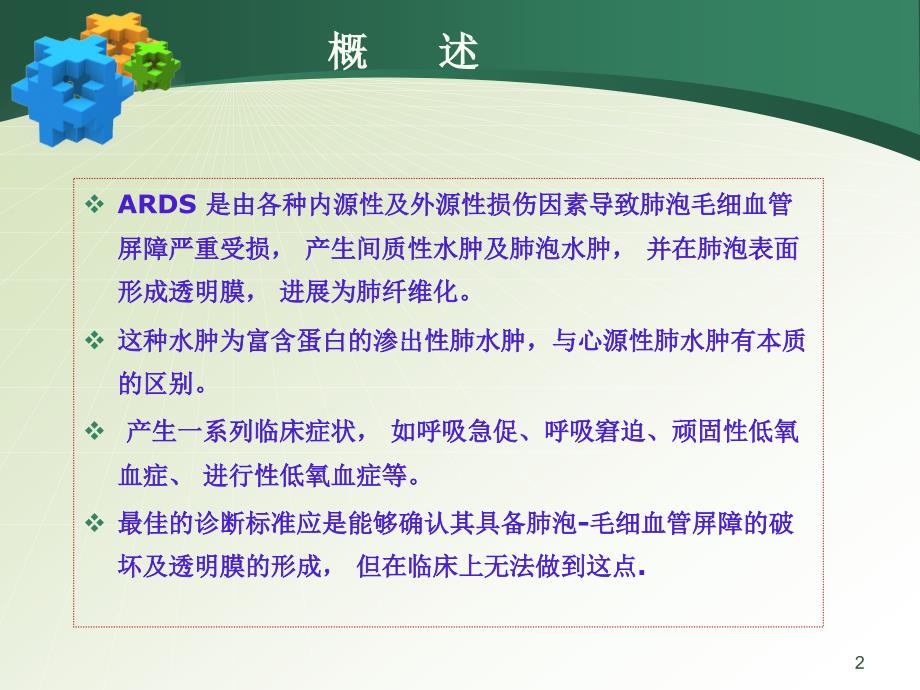 概　述

❖ ARDS 是由各种内源性及外源性损伤因素导致肺泡毛细血管屏障严重受损， 产生间质性水肿及肺泡水肿， 并在肺泡表面形成透明膜， 进展为肺纤维化。

❖ 这种水肿为富含蛋白的渗出性肺水肿，与心源性肺水肿有本质的区别。

❖ 产生一系列临床症状， 如呼吸急促、呼吸窘迫、顽固性低氧血症、 进行性低氧血症等。

❖ 最佳的诊断标准应是能够确认其具备肺泡-毛细血管屏障的破坏及透明膜的形成， 但在临床上无法做到这点.

2